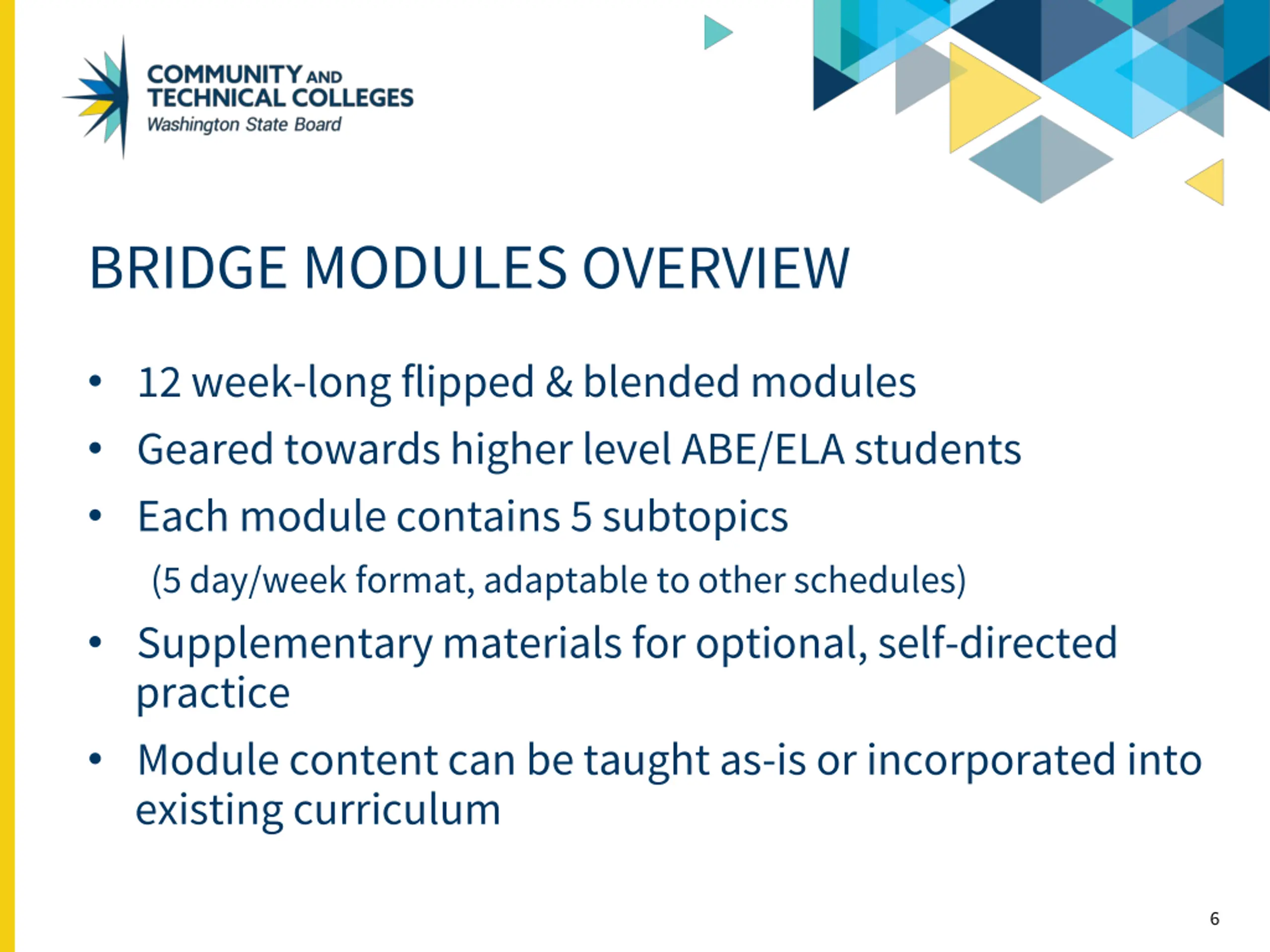 COMMUNITY AND TECHNICAL COLLEGES
Washington State Board

BRIDGE MODULES OVERVIEW

• 12 week-long flipped & blended modules
• Geared towards higher level ABE/ELA students
• Each module contains 5 subtopics
(5 day/week format, adaptable to other schedules)
• Supplementary materials for optional, self-directed practice
• Module content can be taught as-is or incorporated into existing curriculum

6